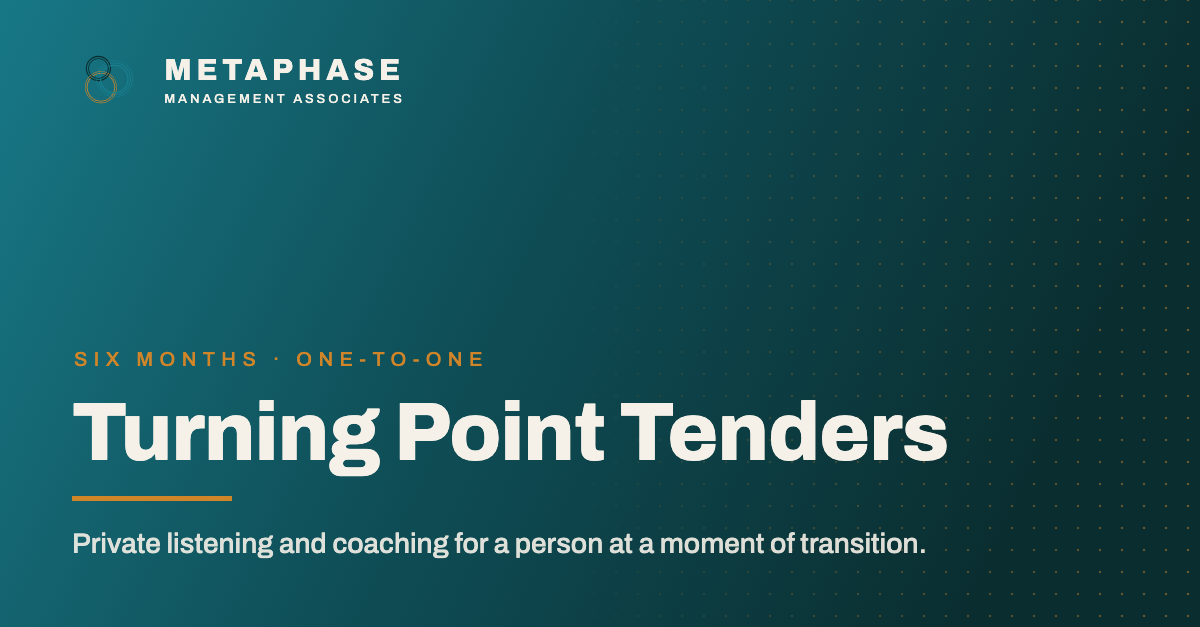 METAPHASE
MANAGEMENT ASSOCIATES

SIX MONTHS · ONE-TO-ONE

Turning Point Tenders

Private listening and coaching for a person at a moment of transition.